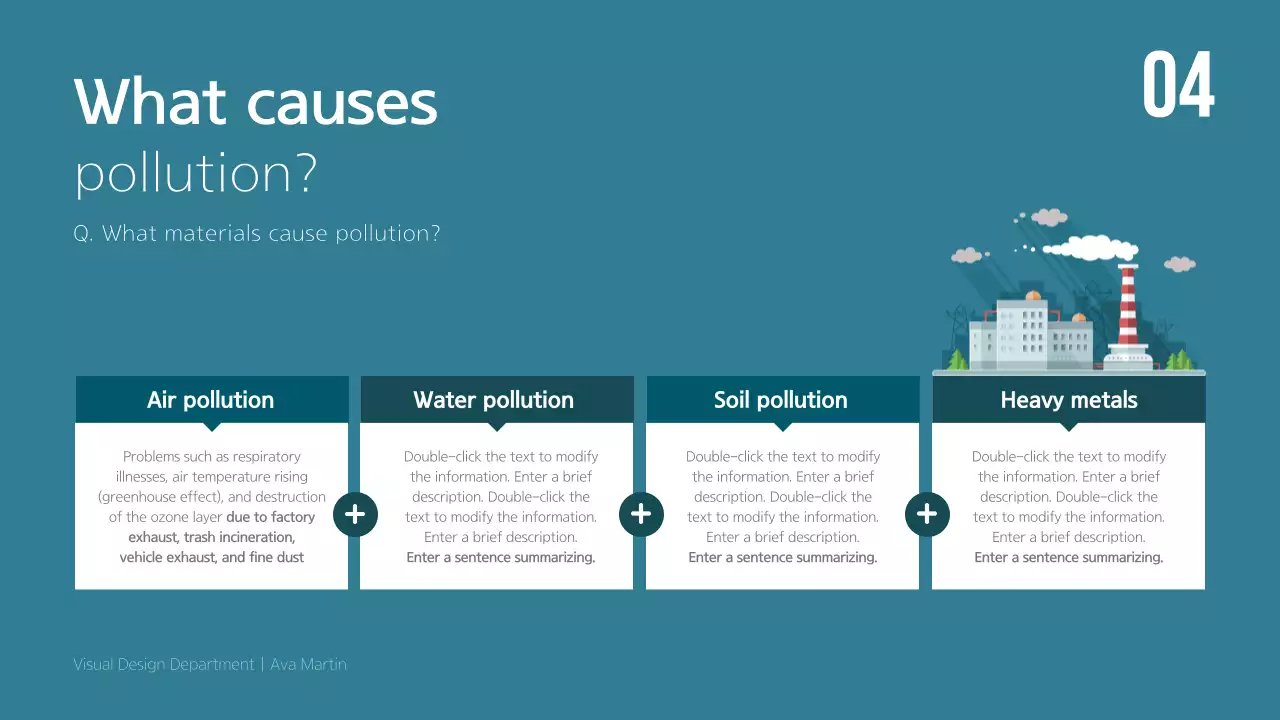 What causes pollution?

04

Q. What materials cause pollution?

Air pollution

Problems such as respiratory illnesses, air temperature rising (greenhouse effect), and destruction of the ozone layer due to factory exhaust, trash incineration, vehicle exhaust, and fine dust

+

Water pollution

Double-click the text to modify the information. Enter a brief description. Double-click the text to modify the information. Enter a brief description. Enter a sentence summarizing.

+

Soil pollution

Double-click the text to modify the information. Enter a brief description. Double-click the text to modify the information. Enter a brief description. Enter a sentence summarizing.

+

Heavy metals

Double-click the text to modify the information. Enter a brief description. Double-click the text to modify the information. Enter a brief description. Enter a sentence summarizing.

Visual Design Department | Ava Martin